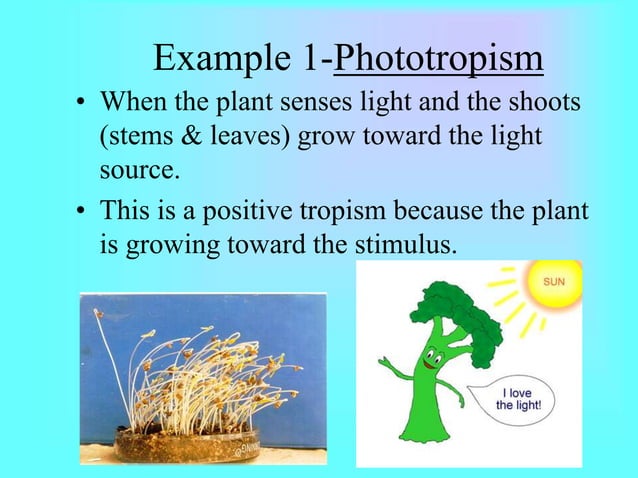 Example 1-Phototropism

• When the plant senses light and the shoots (stems & leaves) grow toward the light source.

• This is a positive tropism because the plant is growing toward the stimulus.

SUN

I love the light!